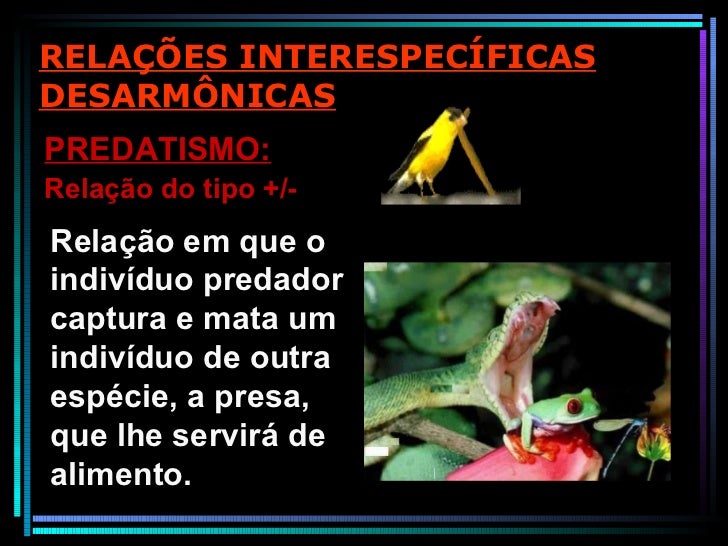 RELAÇÕES INTERESPECÍFICAS DESARMÔNICAS

PREDATISMO:
Relação do tipo +/-

Relação em que o indivíduo predador captura e mata um indivíduo de outra espécie, a presa, que lhe servirá de alimento.